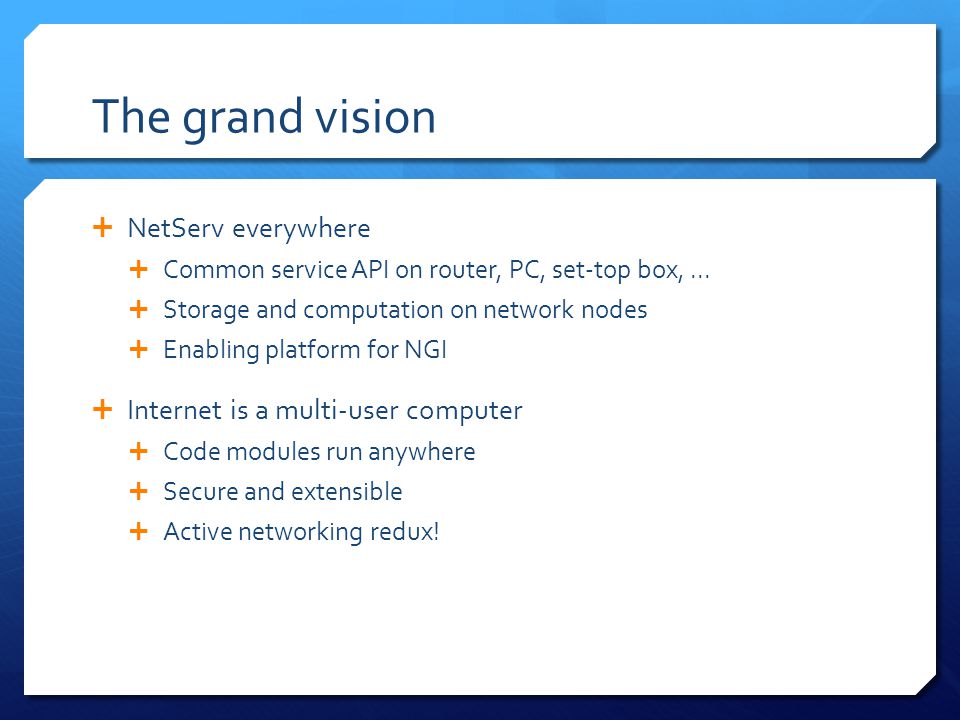 The grand vision

+ NetServ everywhere
 + Common service API on router, PC, set-top box, …
 + Storage and computation on network nodes
 + Enabling platform for NGI

+ Internet is a multi-user computer
 + Code modules run anywhere
 + Secure and extensible
 + Active networking redux!